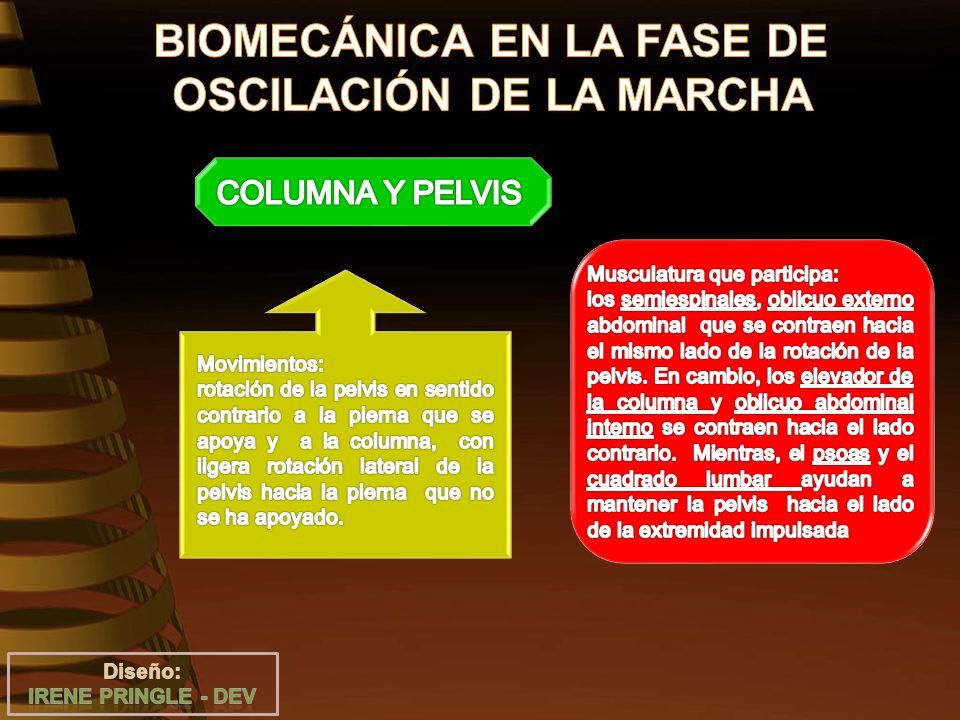 BIOMECÁNICA EN LA FASE DE OSCILACIÓN DE LA MARCHA

COLUMNA Y PELVIS

Movimientos:
rotación de la pelvis en sentido contrario a la pierna que se apoya y a la columna, con ligera rotación lateral de la pelvis hacia la pierna que no se ha apoyado.

Musculatura que participa:
los semiespinales, oblicuo externo abdominal que se contraen hacia el mismo lado de la rotación de la pelvis. En cambio, los elevador de la columna y oblicuo abdominal interno se contraen hacia el lado contrario. Mientras, el psoas y el cuadrado lumbar ayudan a mantener la pelvis hacia el lado de la extremidad impulsada

Diseño:
IRENE PRINGLE - DEV